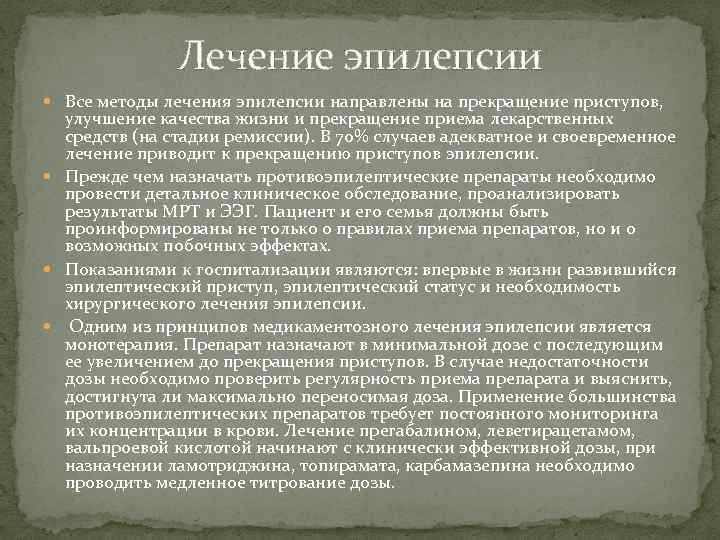 Лечение эпилепсии

Все методы лечения эпилепсии направлены на прекращение приступов, улучшение качества жизни и прекращение приема лекарственных средств (на стадии ремиссии). В 70% случаев адекватное и своевременное лечение приводит к прекращению приступов эпилепсии.

Прежде чем назначать противоэпилептические препараты необходимо провести детальное клиническое обследование, проанализировать результаты МРТ и ЭЭГ. Пациент и его семья должны быть проинформированы не только о правилах приема препаратов, но и о возможных побочных эффектах.

Показаниями к госпитализации являются: впервые в жизни развившийся эпилептический приступ, эпилептический статус и необходимость хирургического лечения эпилепсии.

Одним из принципов медикаментозного лечения эпилепсии является монотерапия. Препарат назначают в минимальной дозе с последующим ее увеличением до прекращения приступов. В случае недостаточности дозы необходимо проверить регулярность приема препарата и выяснить, достигнута ли максимально переносимая доза. Применение большинства противоэпилептических препаратов требует постоянного мониторинга их концентрации в крови. Лечение прегабалином, леветирацетамом, вальпроевой кислотой начинают с клинически эффективной дозы, при назначении ламотриджина, топирамата, карбамазепина необходимо проводить медленное титрование дозы.